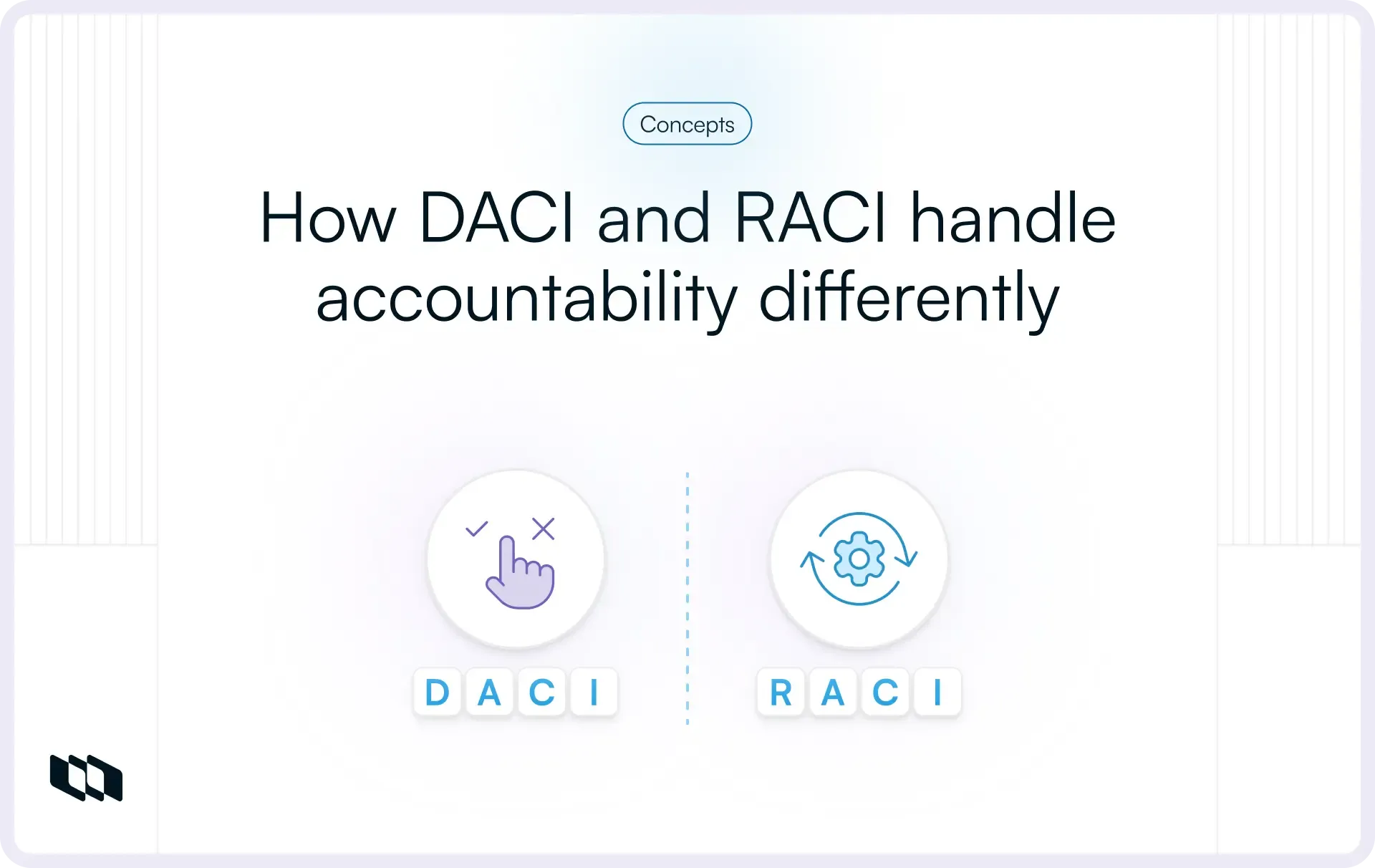 Concepts

How DACI and RACI handle accountability differently

D A C I

R A C I